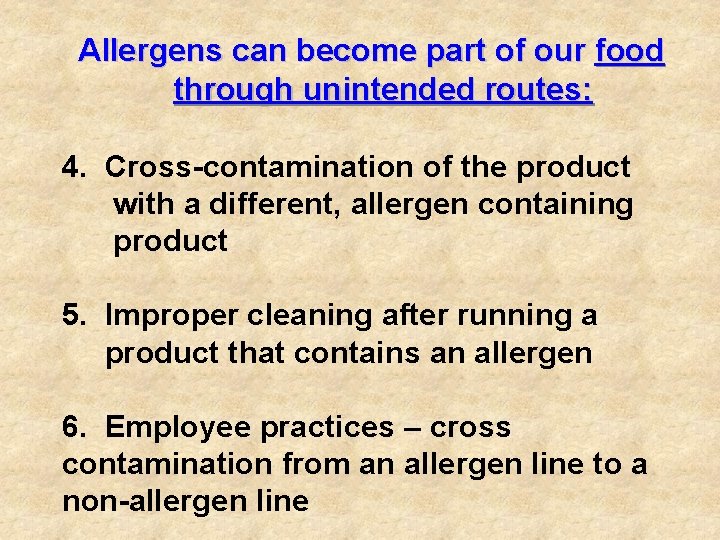 Allergens can become part of our food through unintended routes:

4. Cross-contamination of the product with a different, allergen containing product

5. Improper cleaning after running a product that contains an allergen

6. Employee practices – cross contamination from an allergen line to a non-allergen line